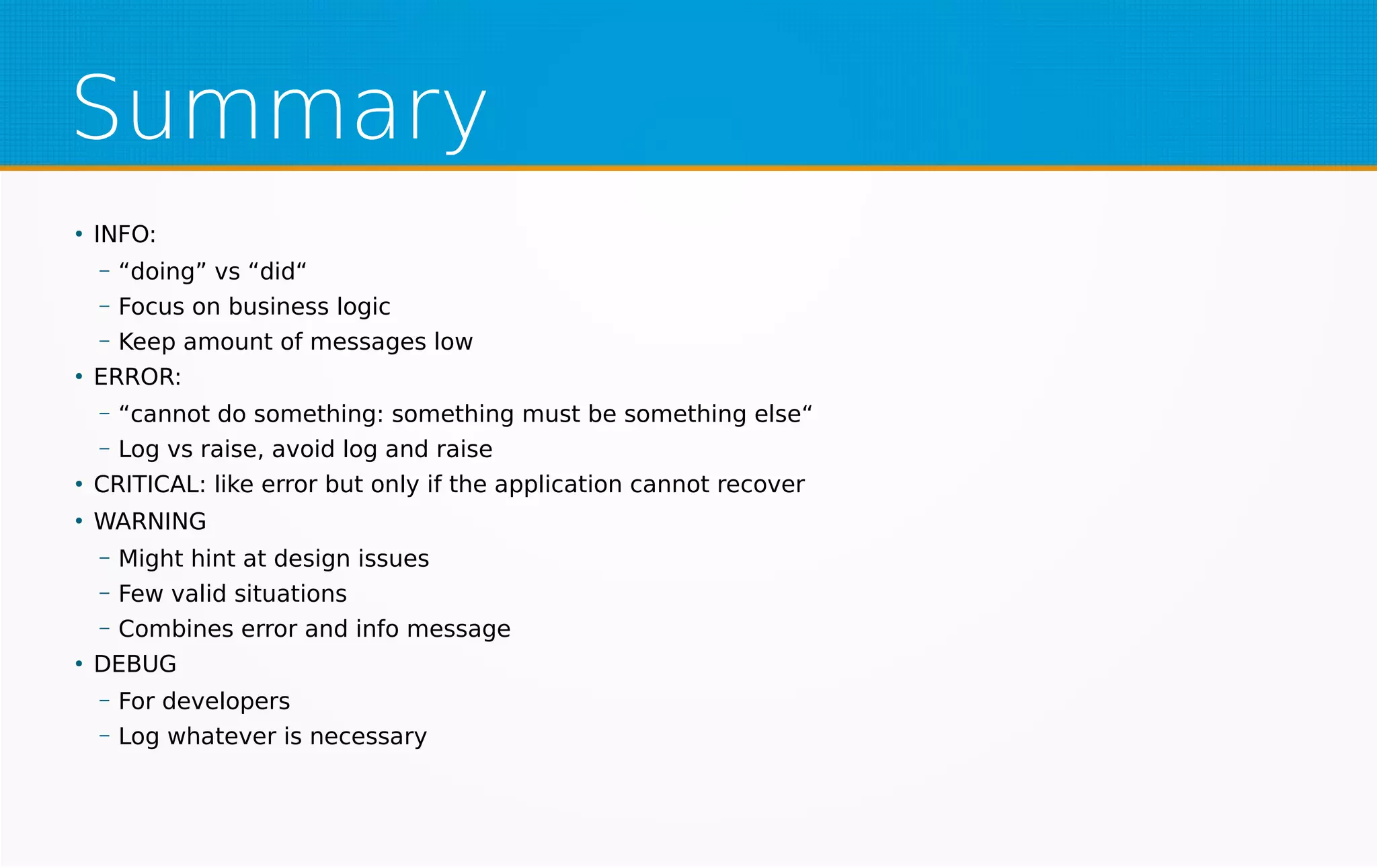 Summary

• INFO:
– “doing” vs “did“
– Focus on business logic
– Keep amount of messages low
• ERROR:
– “cannot do something: something must be something else“
– Log vs raise, avoid log and raise
• CRITICAL: like error but only if the application cannot recover
• WARNING
– Might hint at design issues
– Few valid situations
– Combines error and info message
• DEBUG
– For developers
– Log whatever is necessary